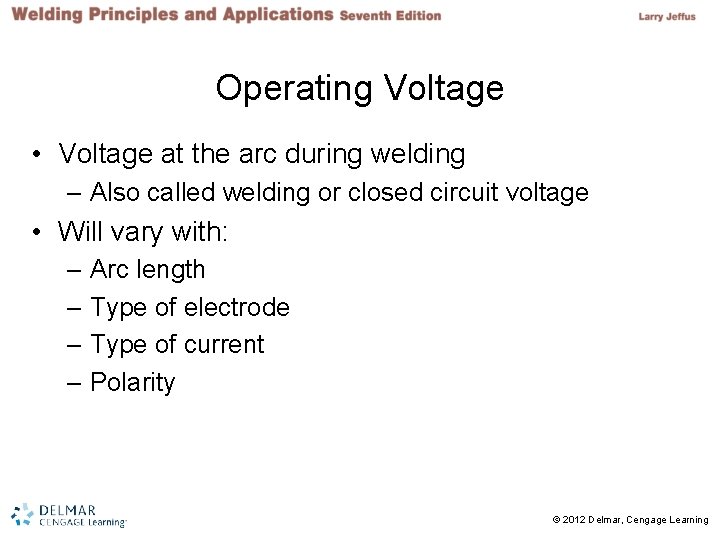 Welding Principles and Applications Seventh Edition

Larry Jeffus

Operating Voltage

• Voltage at the arc during welding
– Also called welding or closed circuit voltage
• Will vary with:
– Arc length
– Type of electrode
– Type of current
– Polarity

DELMAR
CENGAGE Learning

© 2012 Delmar, Cengage Learning